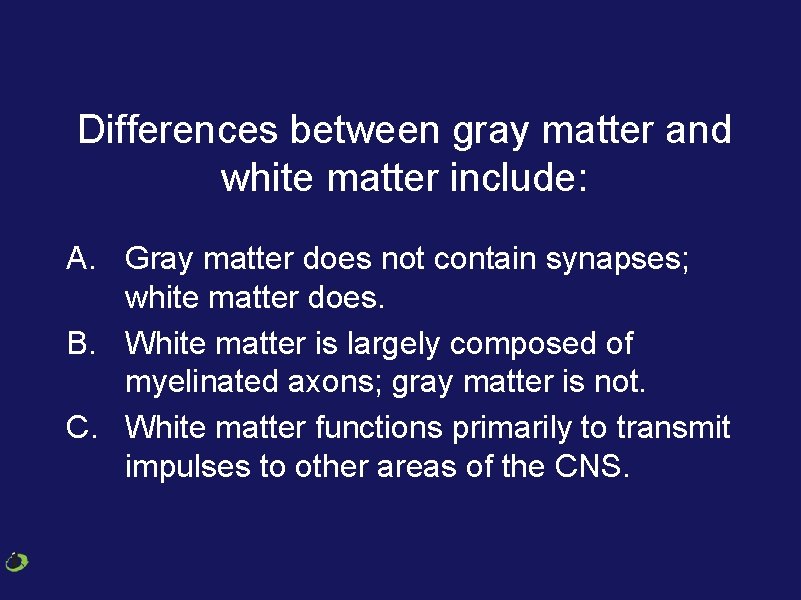 Differences between gray matter and white matter include:

A. Gray matter does not contain synapses; white matter does.

B. White matter is largely composed of myelinated axons; gray matter is not.

C. White matter functions primarily to transmit impulses to other areas of the CNS.